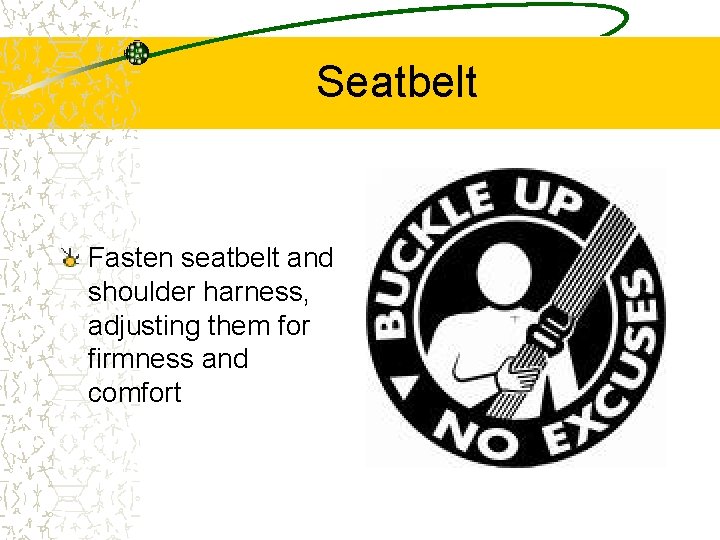 Seatbelt

Fasten seatbelt and shoulder harness, adjusting them for firmness and comfort

BUCKLE UP

NO EXCUSES